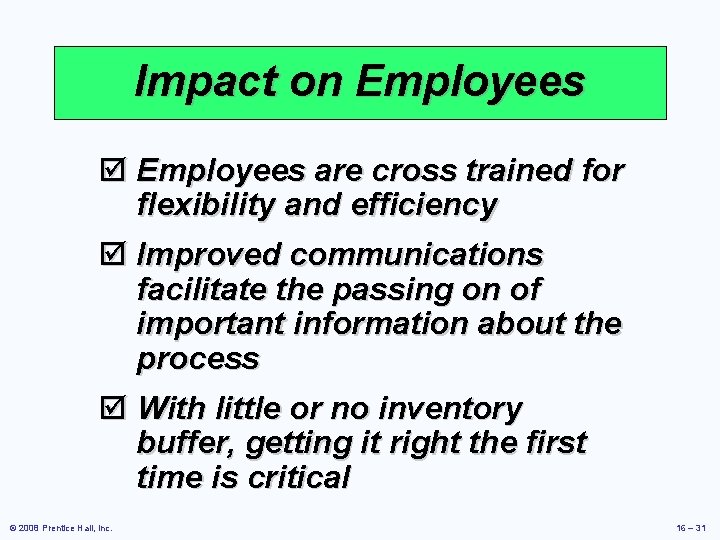 Impact on Employees

☑ Employees are cross trained for flexibility and efficiency

☑ Improved communications facilitate the passing on of important information about the process

☑ With little or no inventory buffer, getting it right the first time is critical

© 2008 Prentice Hall, Inc.

16 – 31